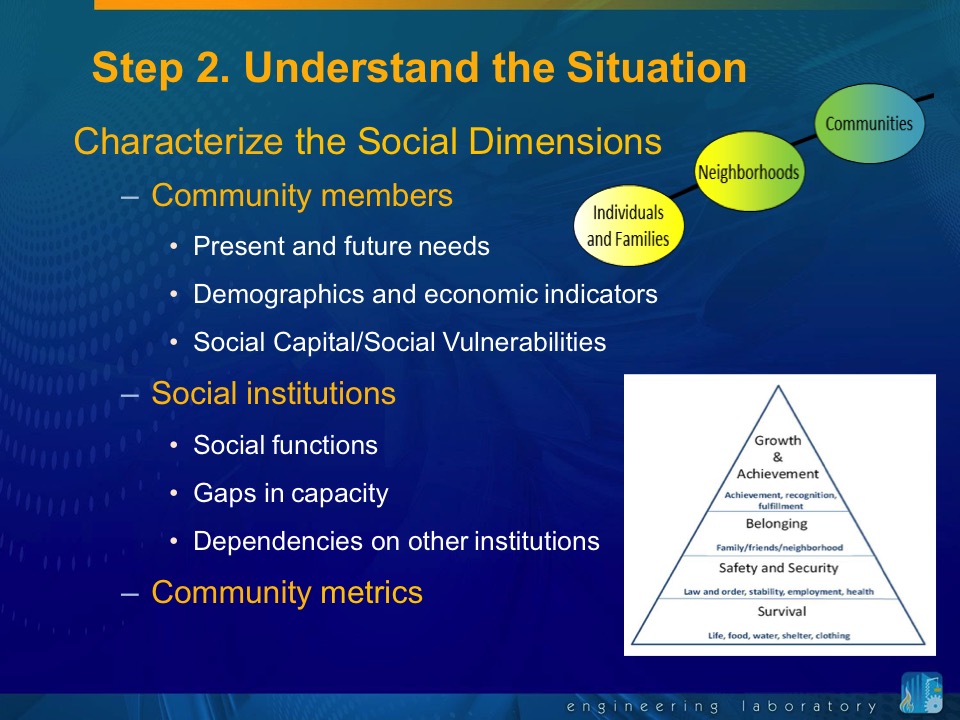 Step 2. Understand the Situation

Characterize the Social Dimensions

– Community members

• Present and future needs

• Demographics and economic indicators

• Social Capital/Social Vulnerabilities

– Social institutions

• Social functions

• Gaps in capacity

• Dependencies on other institutions

– Community metrics

Individuals and Families

Neighborhoods

Communities

Growth & Achievement

Achievement, recognition, fulfillment

Belonging

Family/friends/neighborhood

Safety and Security

Law and order, stability, employment, health

Survival

Life, food, water, shelter, clothing

engineering laboratory